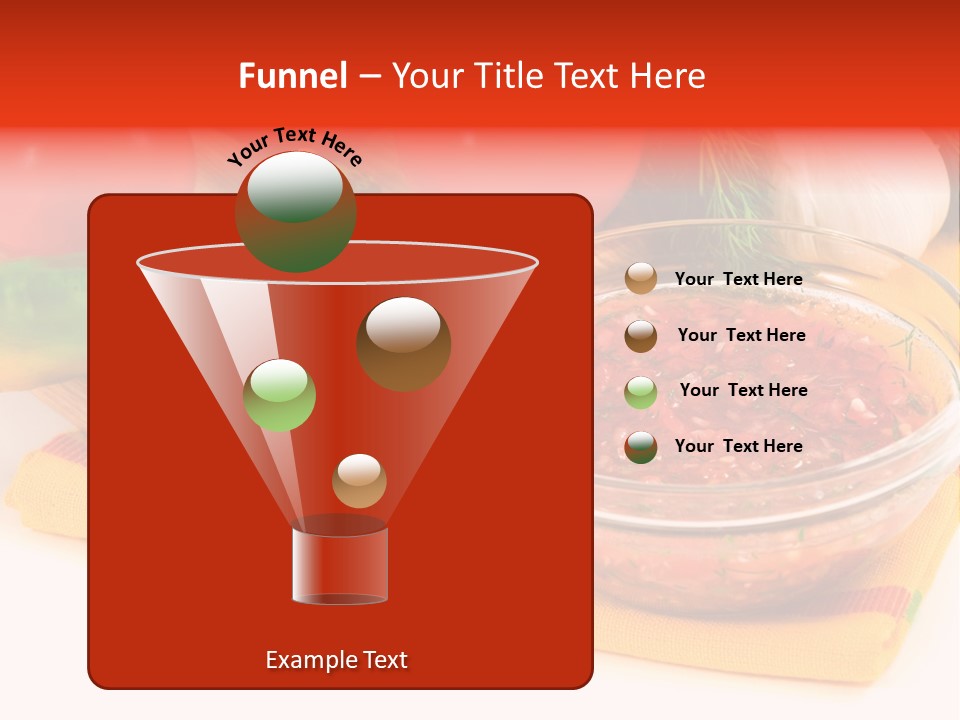 Funnel – Your Title Text Here

Your Text Here

Your Text Here

Your Text Here

Your Text Here

Your Text Here

Example Text